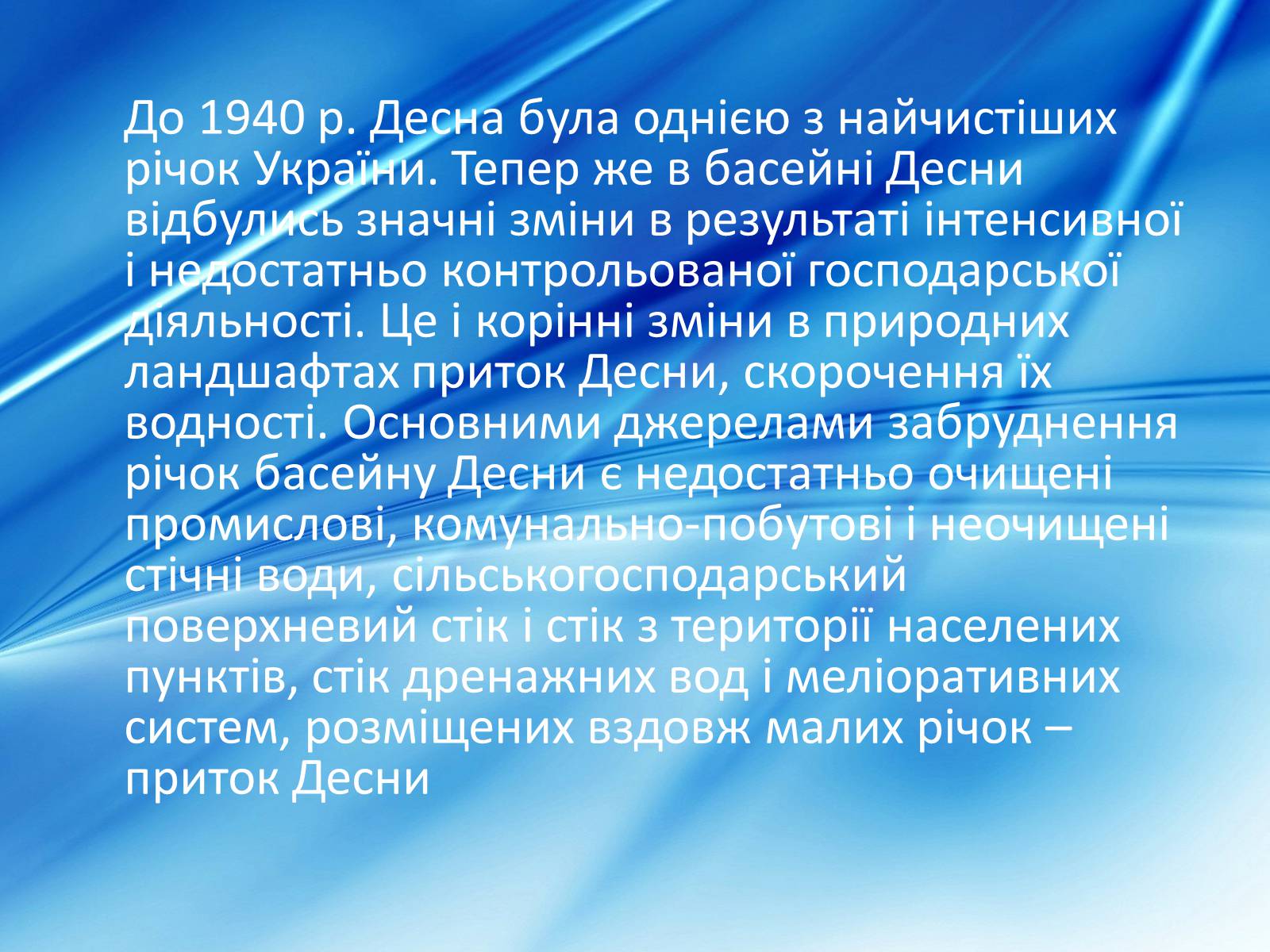 До 1940 р. Десна була однією з найчистіших річок України. Тепер же в басейні Десни відбулись значні зміни в результаті інтенсивної і недостатньо контрольованої господарської діяльності. Це і корінні зміни в природних ландшафтах приток Десни, скорочення їх водності. Основними джерелами забруднення річок басейну Десни є недостатньо очищені промислові, комунально-побутові і неочищені стічні води, сільськогосподарський поверхневий стік і стік з території населених пунктів, стік дренажних вод і меліоративних систем, розміщених вздовж малих річок – приток Десни